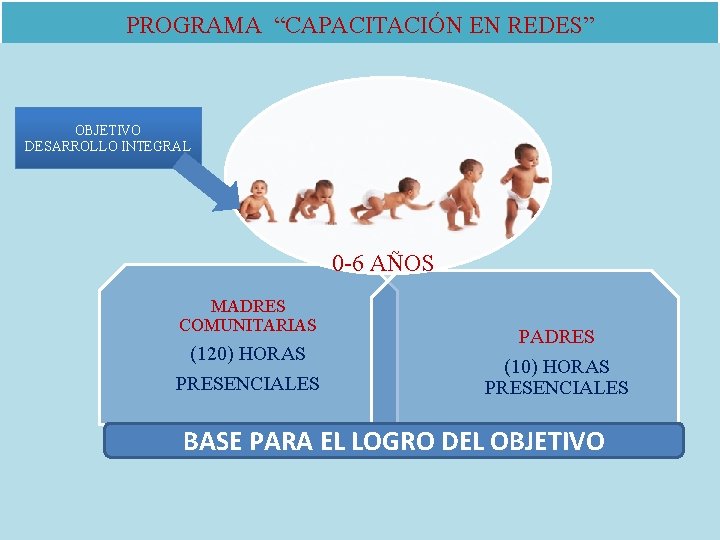 PROGRAMA “CAPACITACIÓN EN REDES”

OBJETIVO
DESARROLLO INTEGRAL

0-6 AÑOS

MADRES COMUNITARIAS
(120) HORAS
PRESENCIALES

PADRES
(10) HORAS
PRESENCIALES

BASE PARA EL LOGRO DEL OBJETIVO